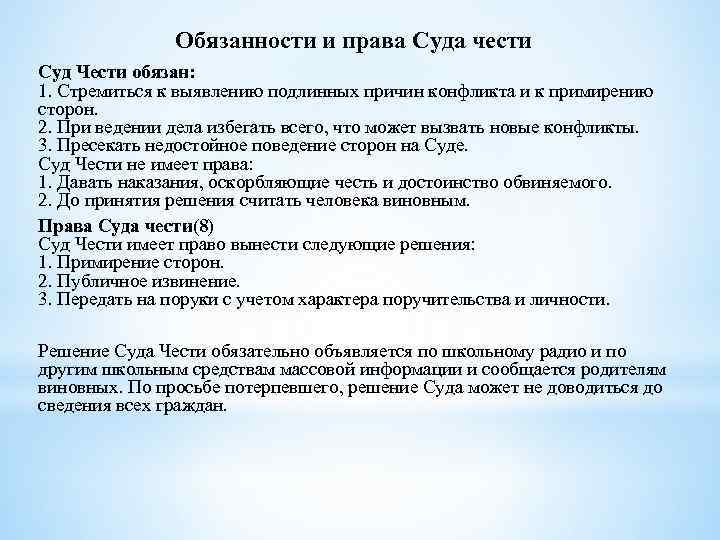 Обязанности и права Суда чести

Суд Чести обязан:
1. Стремиться к выявлению подлинных причин конфликта и к примирению сторон.
2. При ведении дела избегать всего, что может вызвать новые конфликты.
3. Пресекать недостойное поведение сторон на Суде.
Суд Чести не имеет права:
1. Давать наказания, оскорбляющие честь и достоинство обвиняемого.
2. До принятия решения считать человека виновным.

Права Суда чести(8)
Суд Чести имеет право вынести следующие решения:
1. Примирение сторон.
2. Публичное извинение.
3. Передать на поруки с учетом характера поручительства и личности.

Решение Суда Чести обязательно объявляется по школьному радио и по другим школьным средствам массовой информации и сообщается родителям виновных. По просьбе потерпевшего, решение Суда может не доводиться до сведения всех граждан.